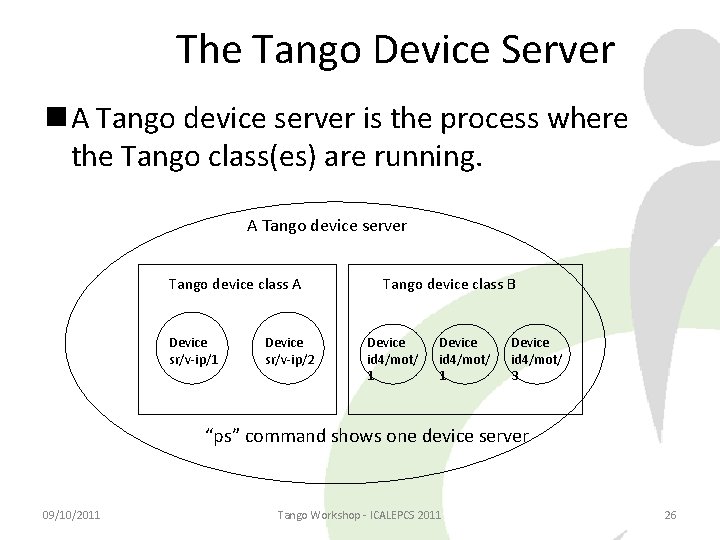 The Tango Device Server

■ A Tango device server is the process where the Tango class(es) are running.

A Tango device server

Tango device class A

Device sr/v-ip/1

Device sr/v-ip/2

Tango device class B

Device id4/mot/1

Device id4/mot/1

Device id4/mot/3

"ps" command shows one device server

09/10/2011

Tango Workshop - ICALEPCS 2011

26